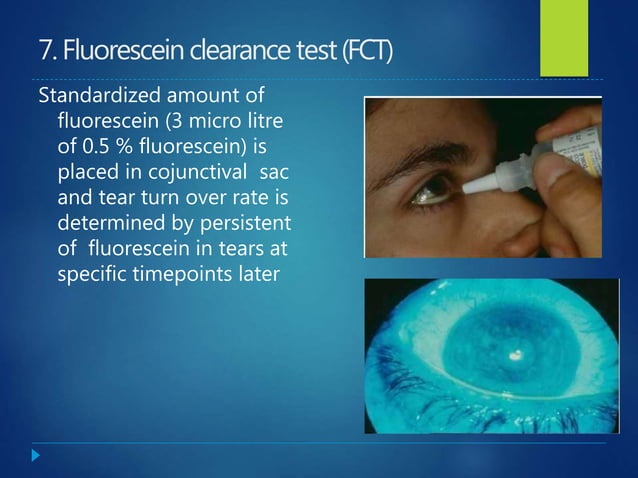 7. Fluorescein clearance test (FCT)

Standardized amount of fluorescein (3 micro litre of 0.5 % fluorescein) is placed in cojunctival sac and tear turn over rate is determined by persistent of fluorescein in tears at specific timepoints later